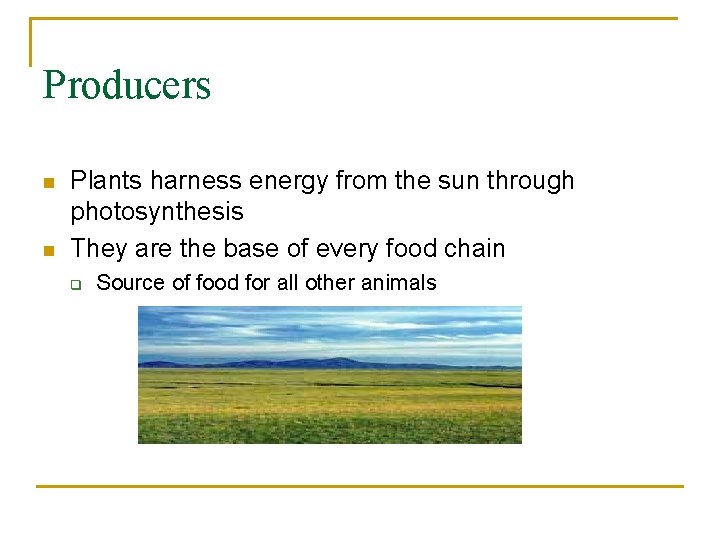 Producers

- Plants harness energy from the sun through photosynthesis
- They are the base of every food chain
  - Source of food for all other animals